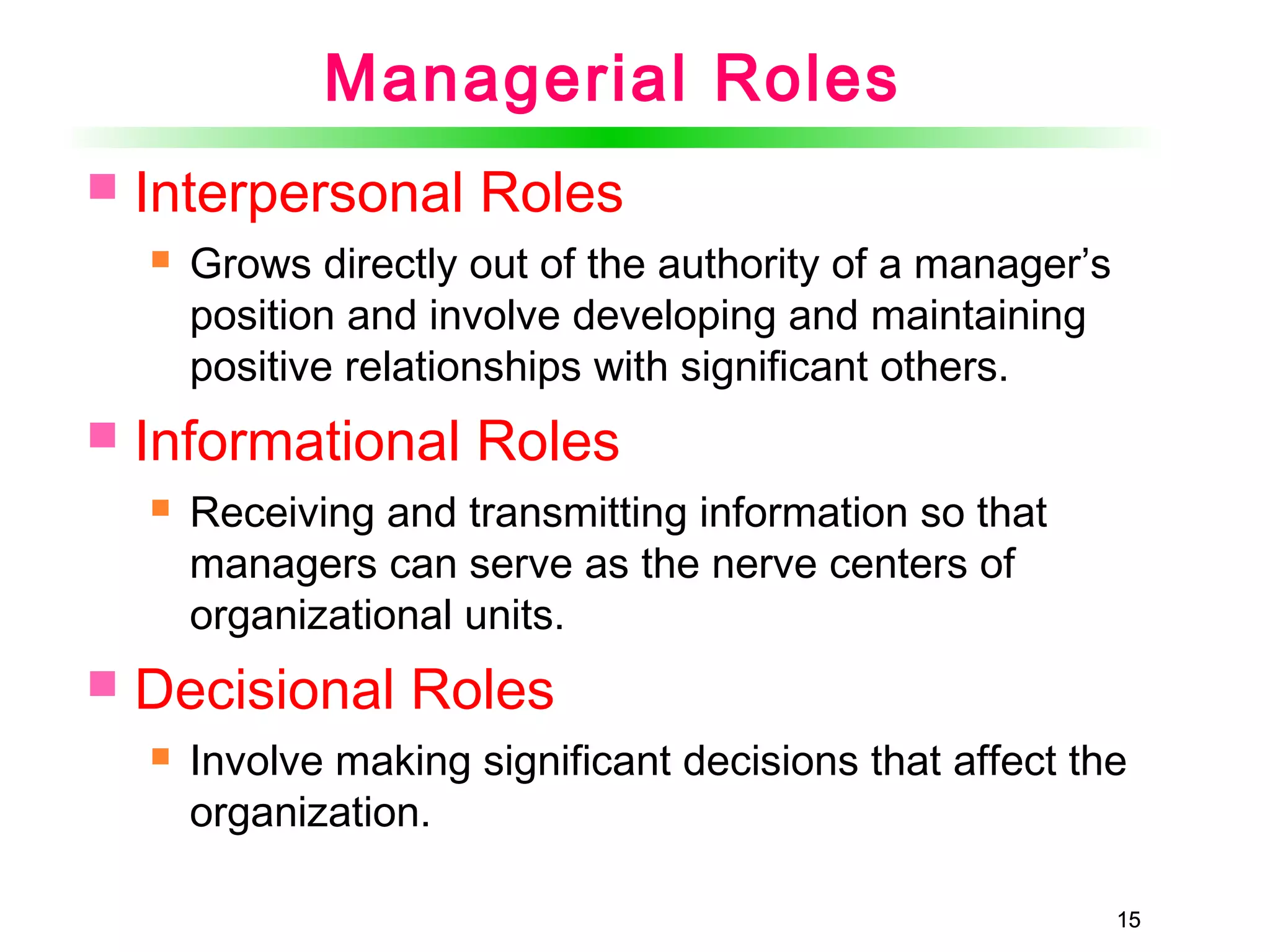 Managerial Roles

Interpersonal Roles

Grows directly out of the authority of a manager’s position and involve developing and maintaining positive relationships with significant others.

Informational Roles

Receiving and transmitting information so that managers can serve as the nerve centers of organizational units.

Decisional Roles

Involve making significant decisions that affect the organization.

15